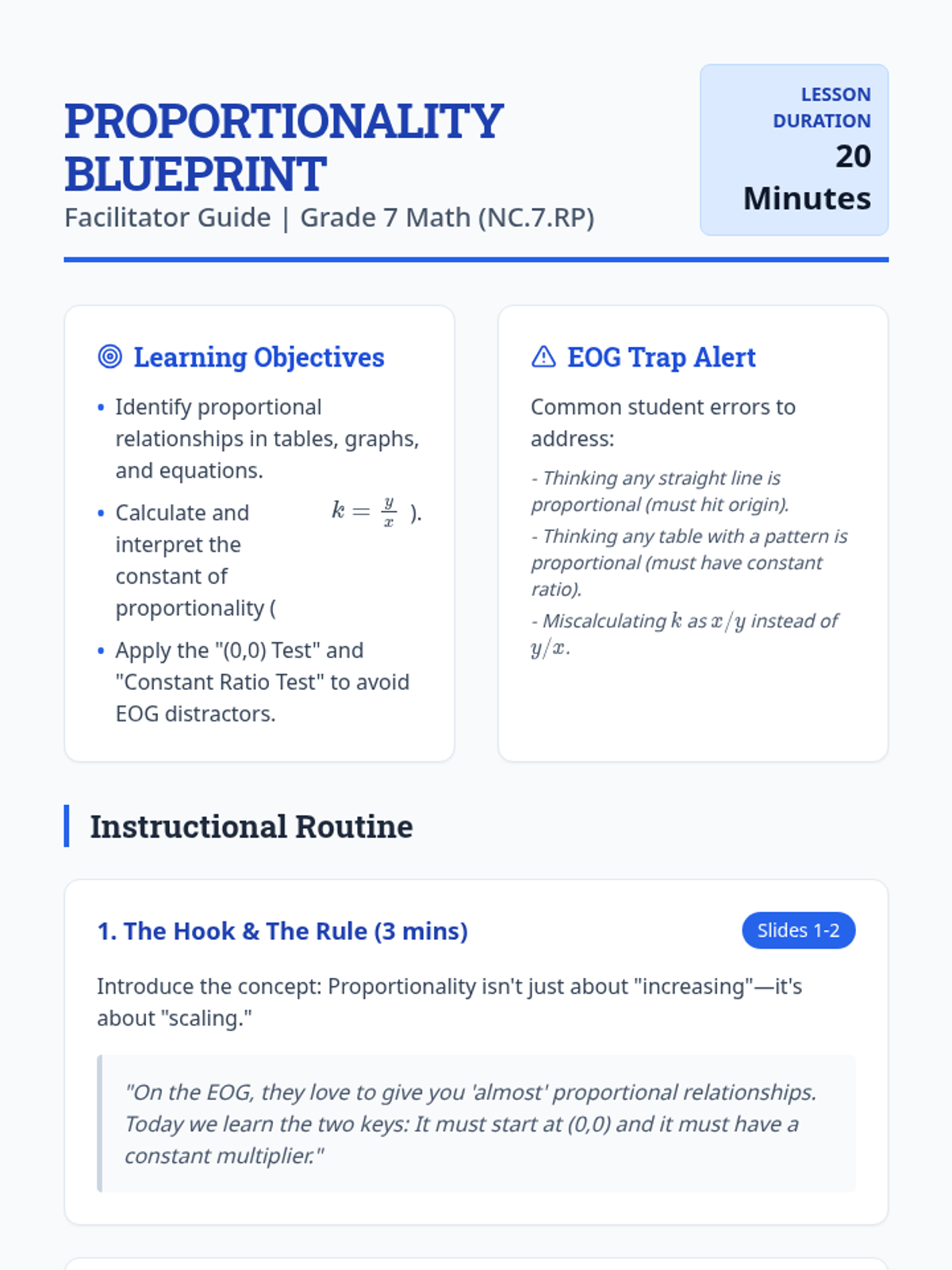 PROPORTIONALITY BLUEPRINT
Facilitator Guide | Grade 7 Math (NC.7.RP)

LESSON DURATION
20 Minutes

Learning Objectives

• Identify proportional relationships in tables, graphs, and equations.
• Calculate and interpret the constant of proportionality ( $k = \frac{y}{x}$ ).
• Apply the "(0,0) Test" and "Constant Ratio Test" to avoid EOG distractors.

EOG Trap Alert

Common student errors to address:

- Thinking any straight line is proportional (must hit origin).
- Thinking any table with a pattern is proportional (must have constant ratio).
- Miscalculating $k$ as $x/y$ instead of $y/x$.

Instructional Routine

1. The Hook & The Rule (3 mins)

Slides 1-2

Introduce the concept: Proportionality isn't just about "increasing"—it's about "scaling."

"On the EOG, they love to give you 'almost' proportional relationships. Today we learn the two keys: It must start at (0,0) and it must have a constant multiplier."